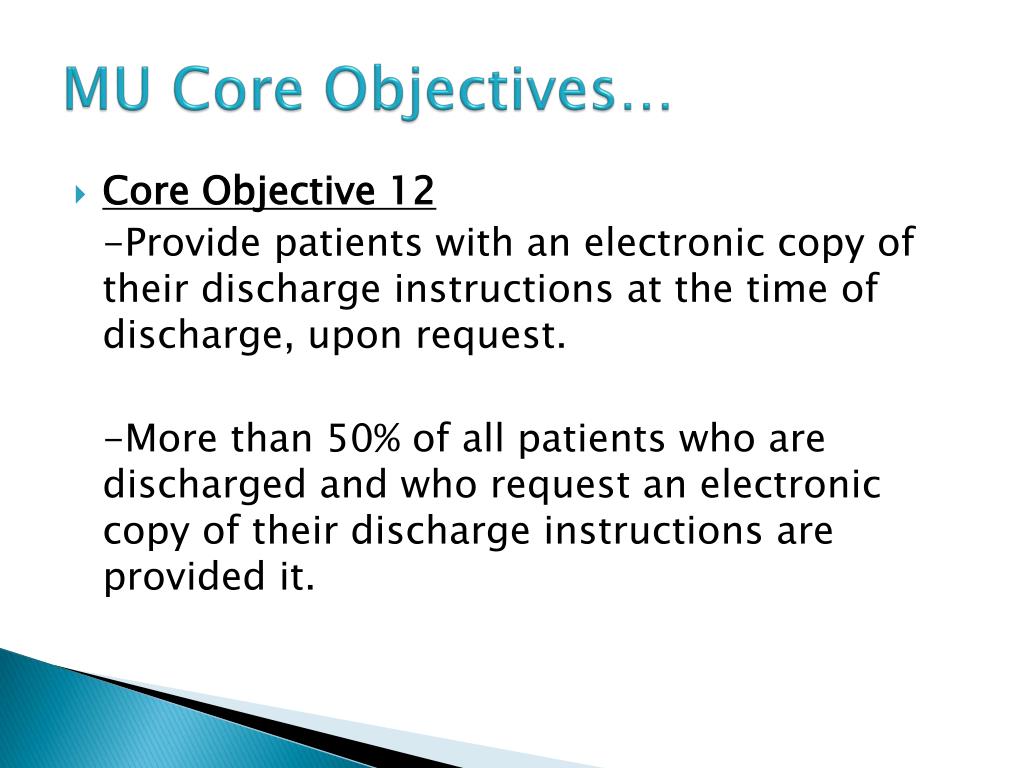 MU Core Objectives…

Core Objective 12

-Provide patients with an electronic copy of their discharge instructions at the time of discharge, upon request.

-More than 50% of all patients who are discharged and who request an electronic copy of their discharge instructions are provided it.